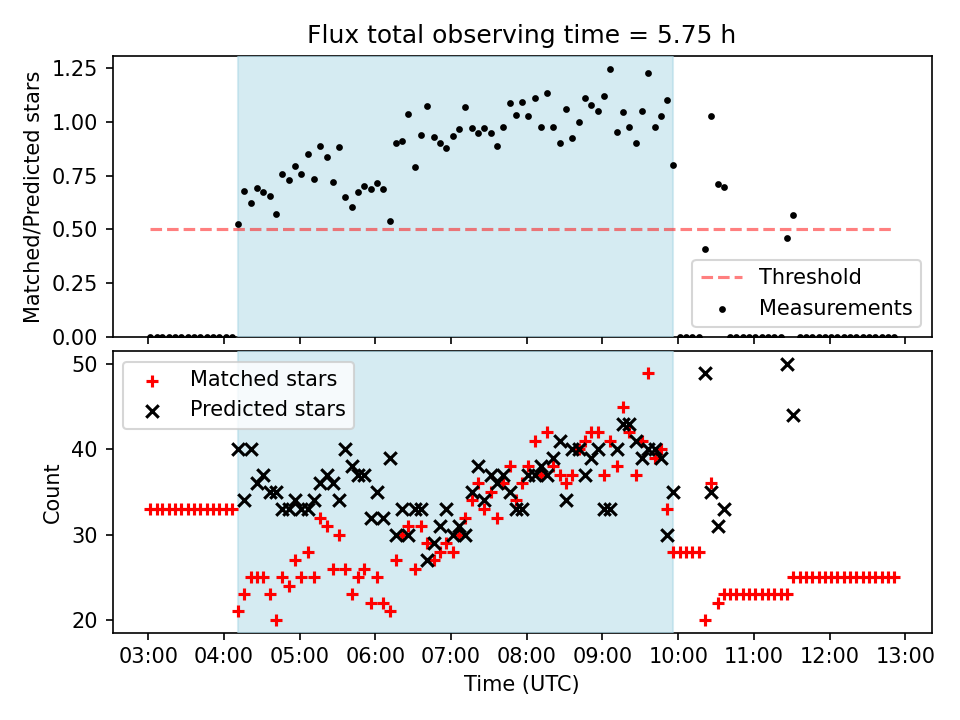 Flux total observing time = 5.75 h

Matched/Predicted stars

1.25
1.00
0.75
0.50
0.25
0.00

Threshold
Measurements

Matched stars
Predicted stars

Count

50
40
30
20

03:00 04:00 05:00 06:00 07:00 08:00 09:00 10:00 11:00 12:00 13:00

Time (UTC)